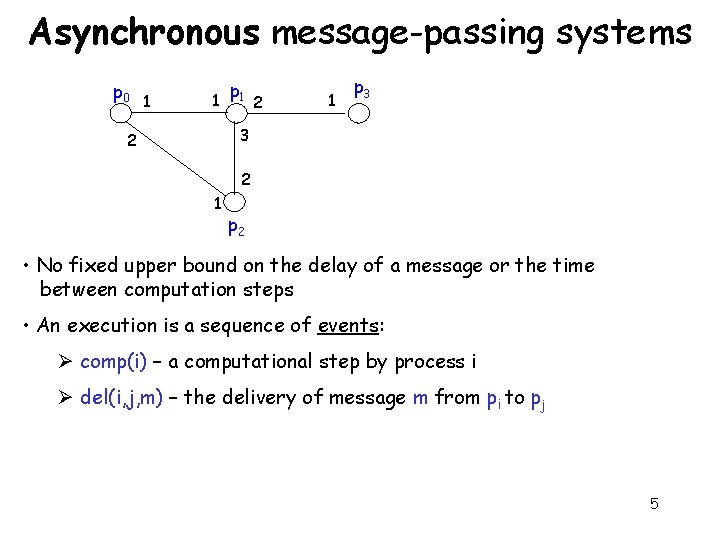 Asynchronous message-passing systems

$p_0$ 1 1 $p_1$ 2 1 $p_3$

2 3

2

1

$p_2$

• No fixed upper bound on the delay of a message or the time between computation steps

• An execution is a sequence of events:

➢ comp(i) – a computational step by process i

➢ del(i,j,m) – the delivery of message m from $p_i$ to $p_j$

5